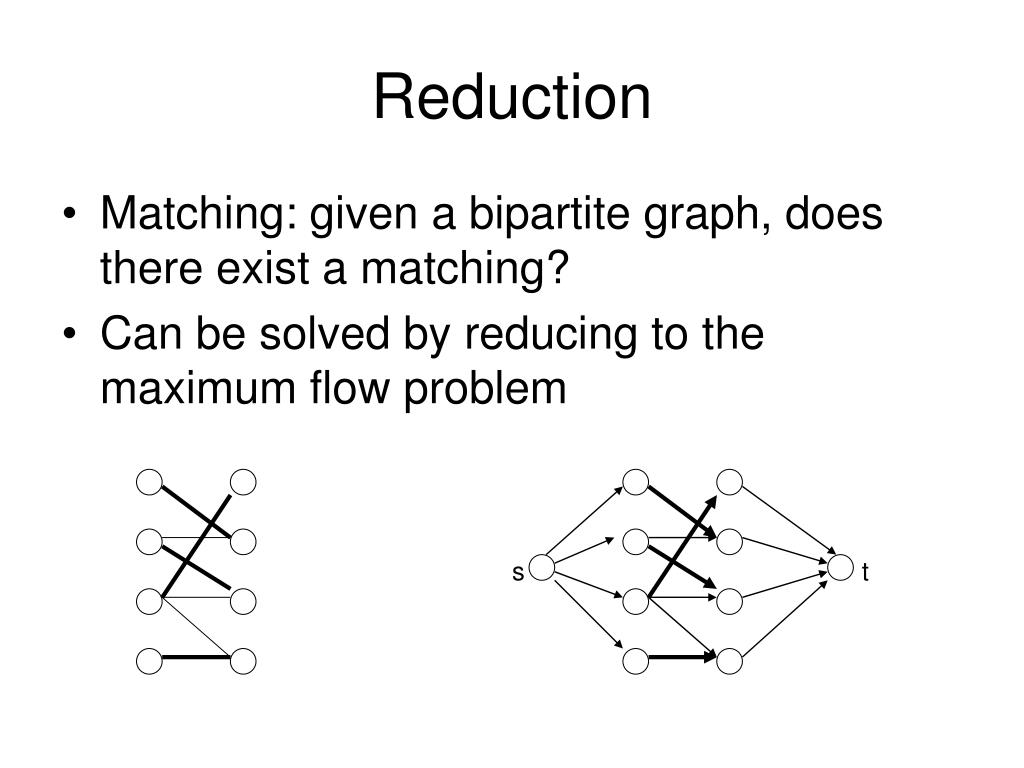 Reduction

• Matching: given a bipartite graph, does there exist a matching?
• Can be solved by reducing to the maximum flow problem

s

t